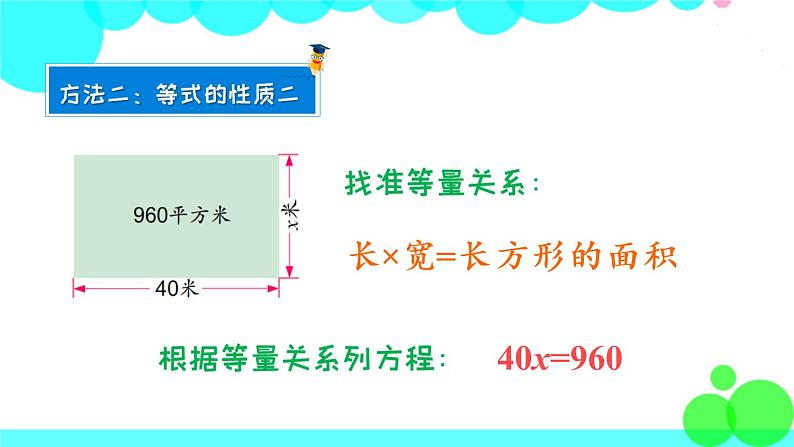 方法二：等式的性质二

960平方米

$x$米

40米

找准等量关系：

长×宽=长方形的面积

根据等量关系列方程： $40x=960$